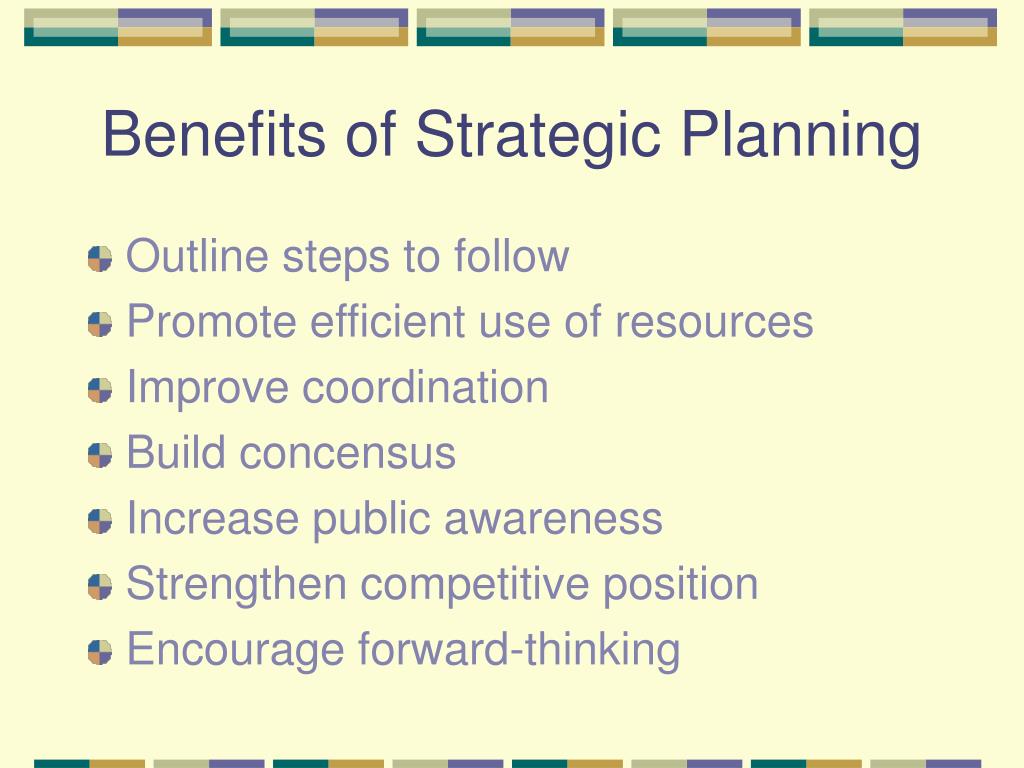 Benefits of Strategic Planning

Outline steps to follow
Promote efficient use of resources
Improve coordination
Build concensus
Increase public awareness
Strengthen competitive position
Encourage forward-thinking